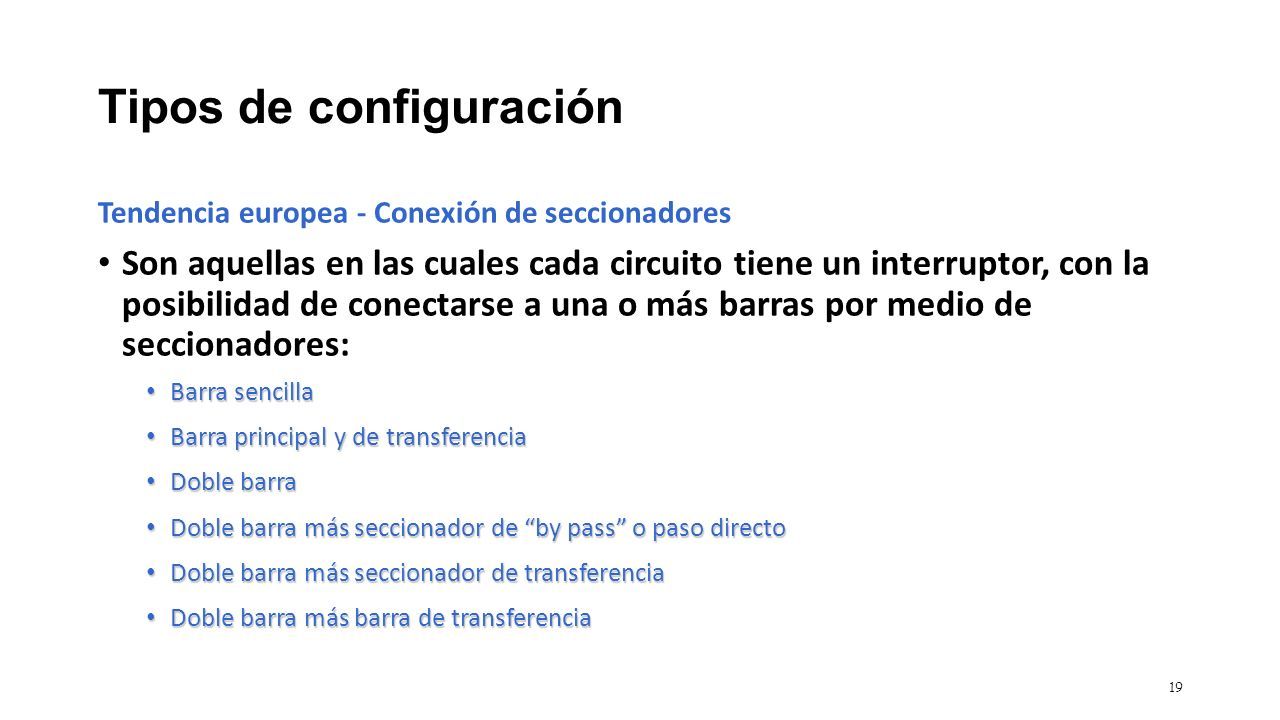 Tipos de configuración

Tendencia europea - Conexión de seccionadores

• Son aquellas en las cuales cada circuito tiene un interruptor, con la posibilidad de conectarse a una o más barras por medio de seccionadores:

• Barra sencilla
• Barra principal y de transferencia
• Doble barra
• Doble barra más seccionador de “by pass” o paso directo
• Doble barra más seccionador de transferencia
• Doble barra más barra de transferencia

19